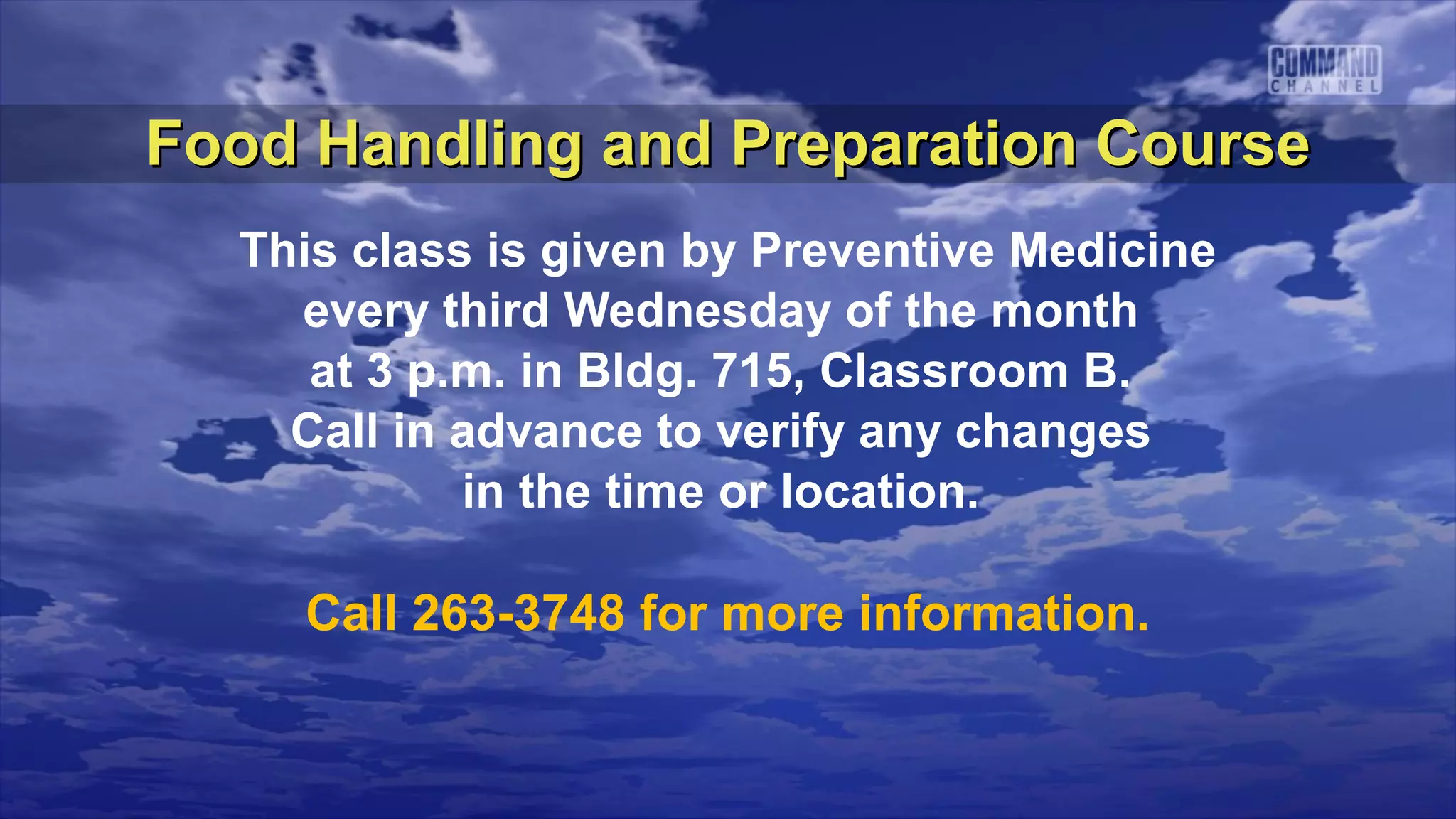 COMMAND CHANNEL

Food Handling and Preparation Course

This class is given by Preventive Medicine every third Wednesday of the month at 3 p.m. in Bldg. 715, Classroom B. Call in advance to verify any changes in the time or location.

Call 263-3748 for more information.